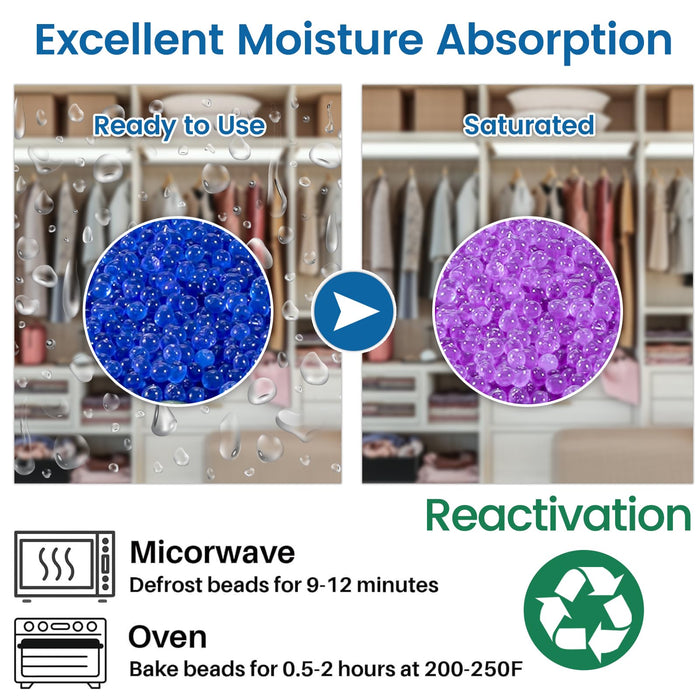 Excellent Moisture Absorption

Ready to Use

Saturated

Reactivation

Micorwave
Defrost beads for 9-12 minutes

Oven
Bake beads for 0.5-2 hours at 200-250F